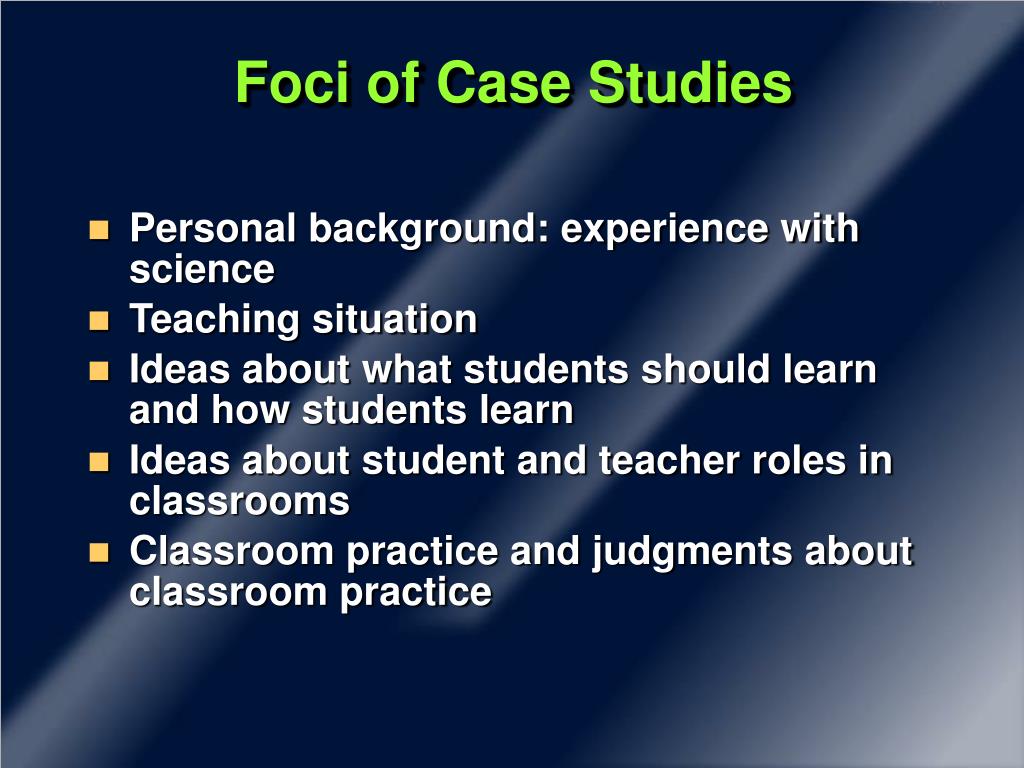 Foci of Case Studies

- Personal background: experience with science
- Teaching situation
- Ideas about what students should learn and how students learn
- Ideas about student and teacher roles in classrooms
- Classroom practice and judgments about classroom practice